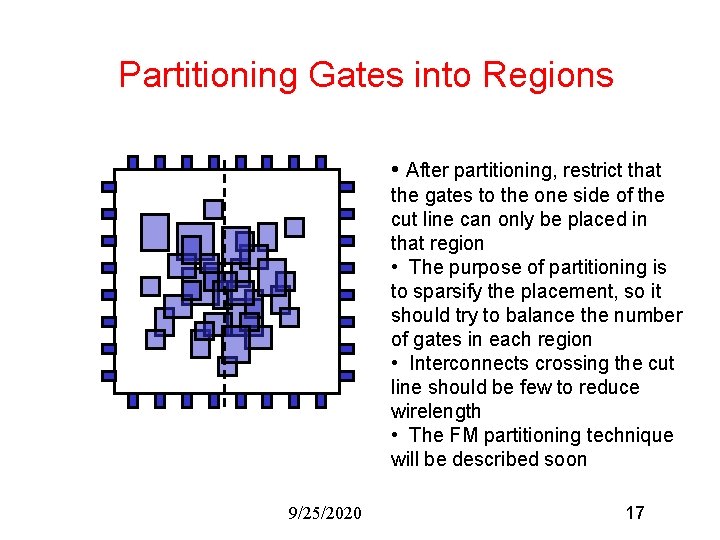 Partitioning Gates into Regions

• After partitioning, restrict that the gates to the one side of the cut line can only be placed in that region
• The purpose of partitioning is to sparsify the placement, so it should try to balance the number of gates in each region
• Interconnects crossing the cut line should be few to reduce wirelength
• The FM partitioning technique will be described soon

9/25/2020

17